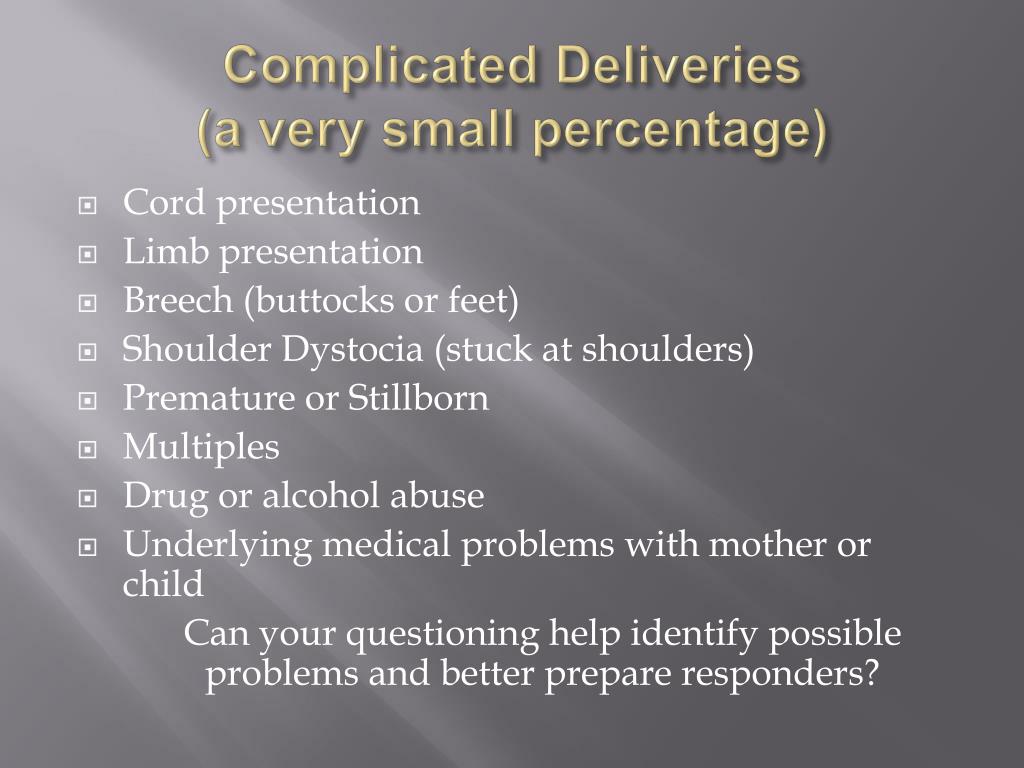 Complicated Deliveries
(a very small percentage)

- Cord presentation
- Limb presentation
- Breech (buttocks or feet)
- Shoulder Dystocia (stuck at shoulders)
- Premature or Stillborn
- Multiples
- Drug or alcohol abuse
- Underlying medical problems with mother or child

Can your questioning help identify possible problems and better prepare responders?